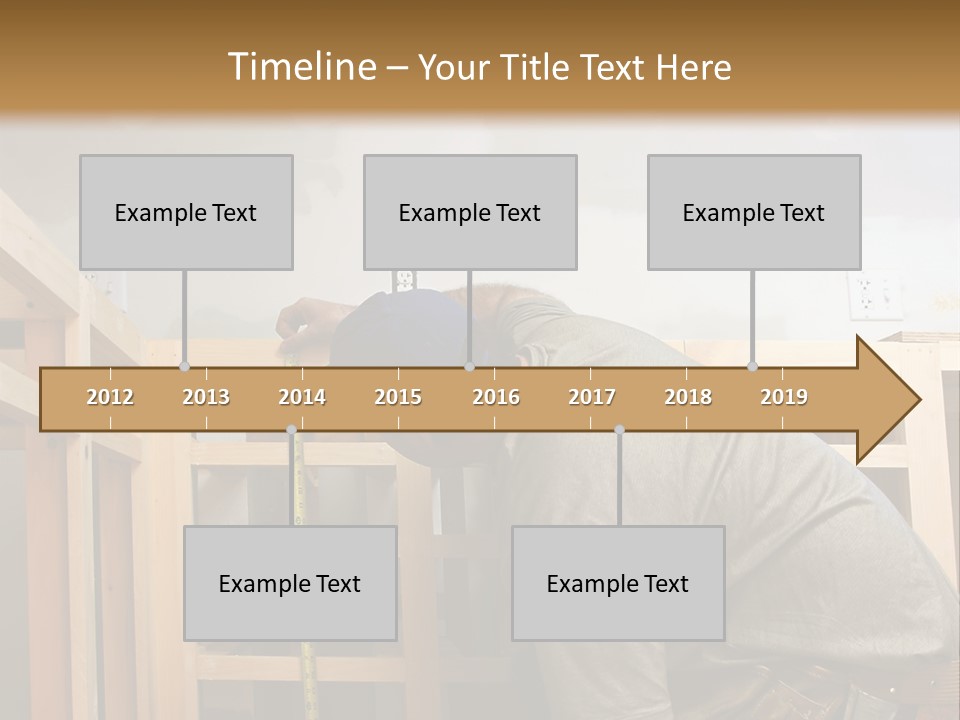 Timeline – Your Title Text Here

Example Text

Example Text

Example Text

2012 2013 2014 2015 2016 2017 2018 2019

Example Text

Example Text